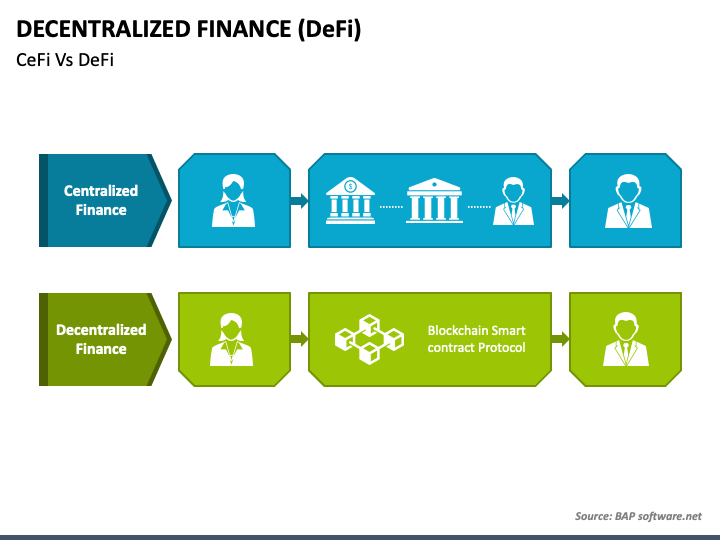 DECENTRALIZED FINANCE (DeFi)

CeFi Vs DeFi

Centralized Finance

$

Decentralized Finance

Blockchain Smart contract Protocol

Source: BAP software.net